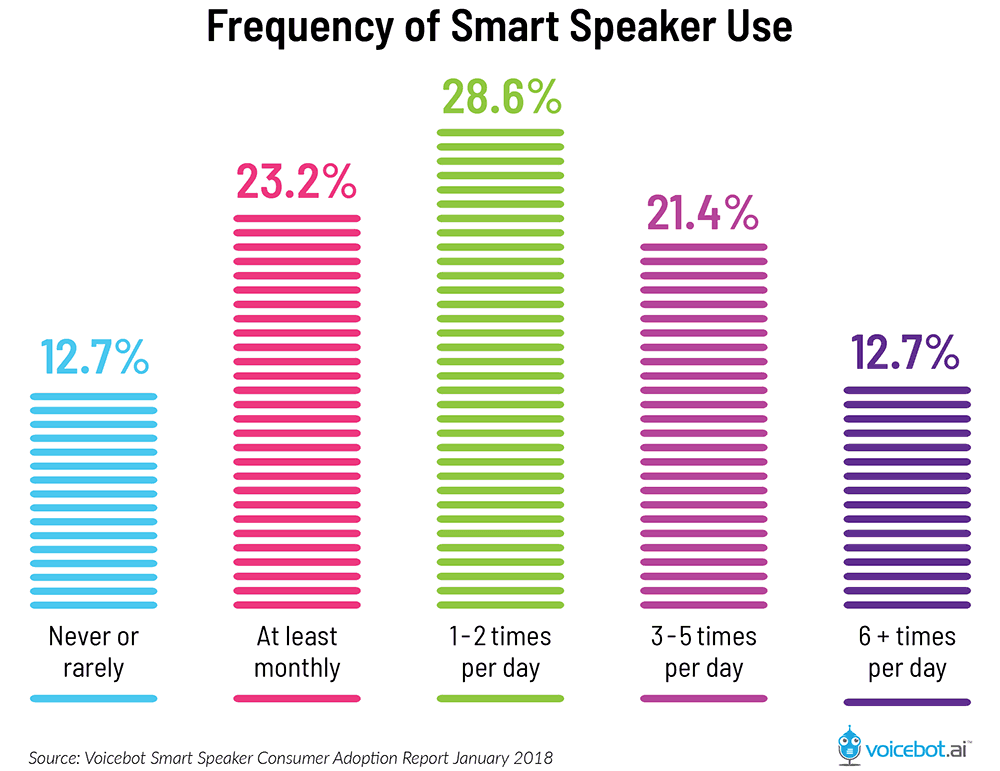 Frequency of Smart Speaker Use

12.7%
Never or rarely

23.2%
At least monthly

28.6%
1-2 times per day

21.4%
3-5 times per day

12.7%
6 + times per day

Source: Voicebot Smart Speaker Consumer Adoption Report January 2018

voicebot.ai